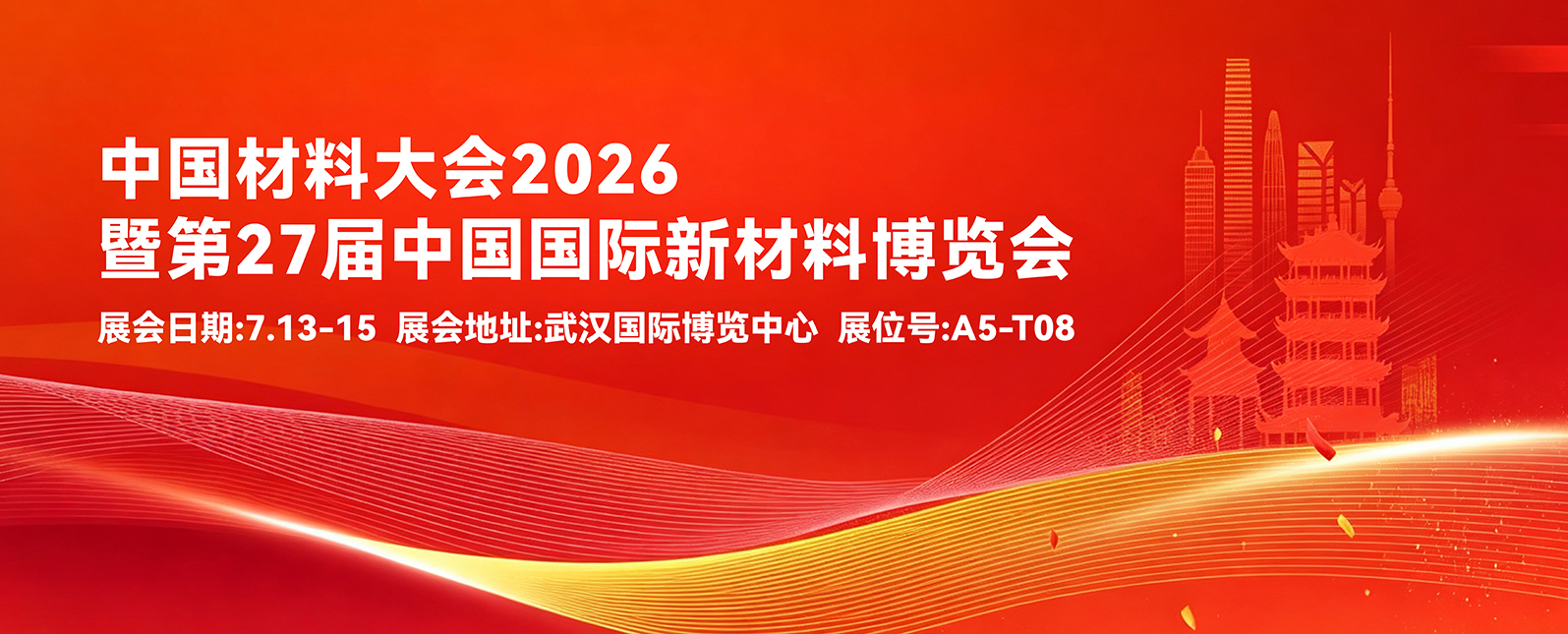 中国材料大会2026
暨第27届中国国际新材料博览会

展会日期:7.13-15 展会地址:武汉国际博览中心 展位号:A5-T08